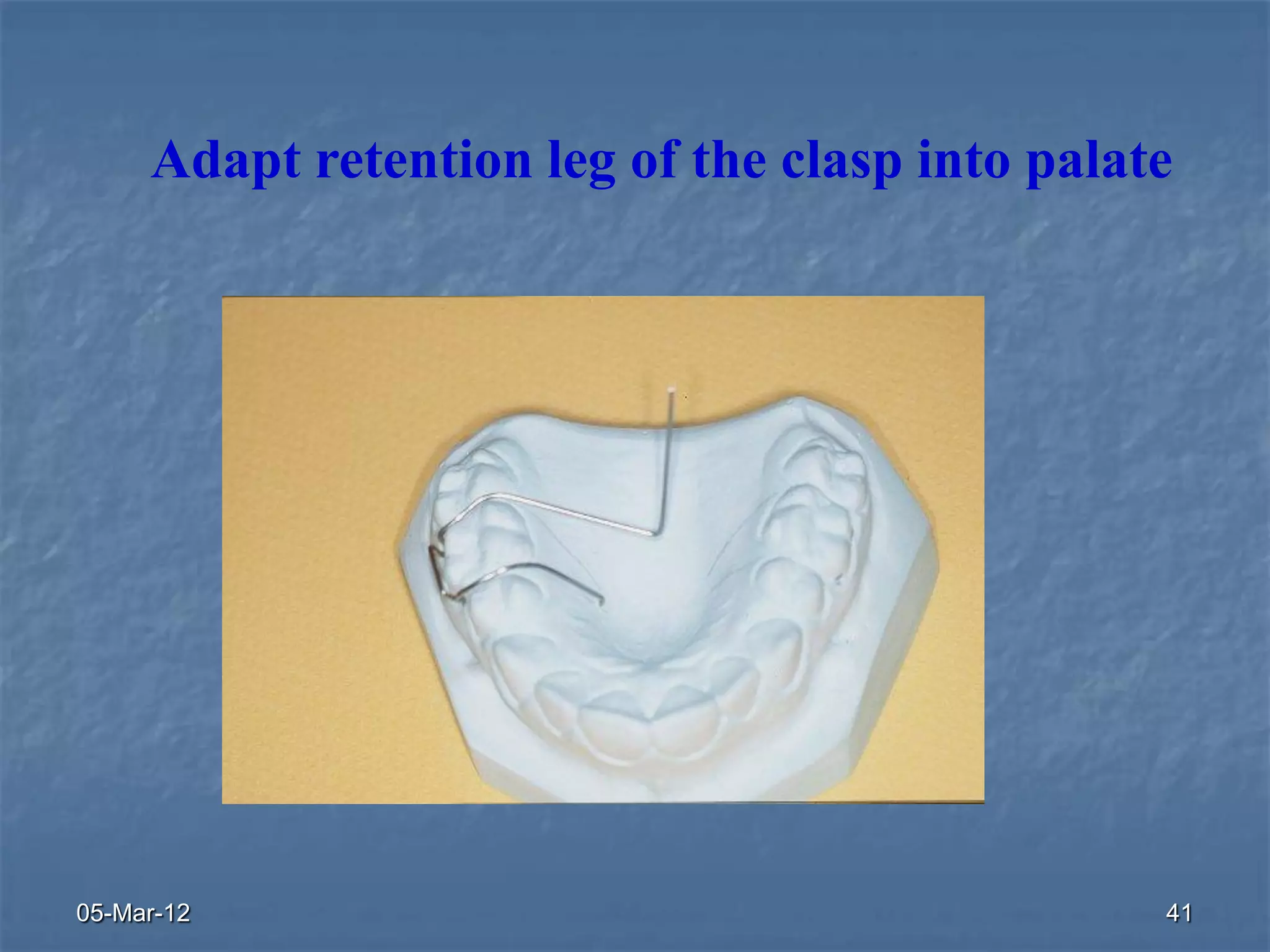 Adapt retention leg of the clasp into palate

05-Mar-12

41